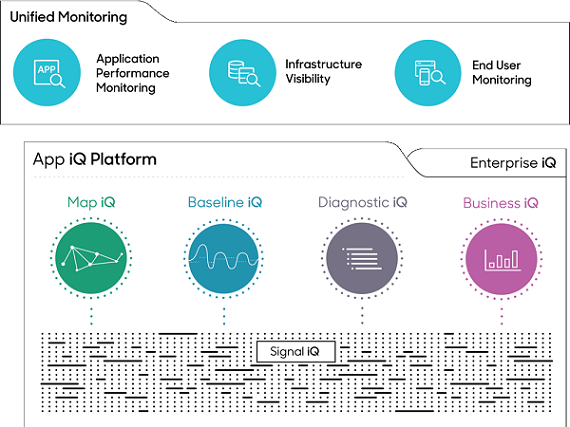 Unified Monitoring

APP

Application Performance Monitoring

Infrastructure Visibility

End User Monitoring

App iQ Platform

Enterprise iQ

Map iQ

Baseline iQ

Diagnostic iQ

Business iQ

Signal iQ